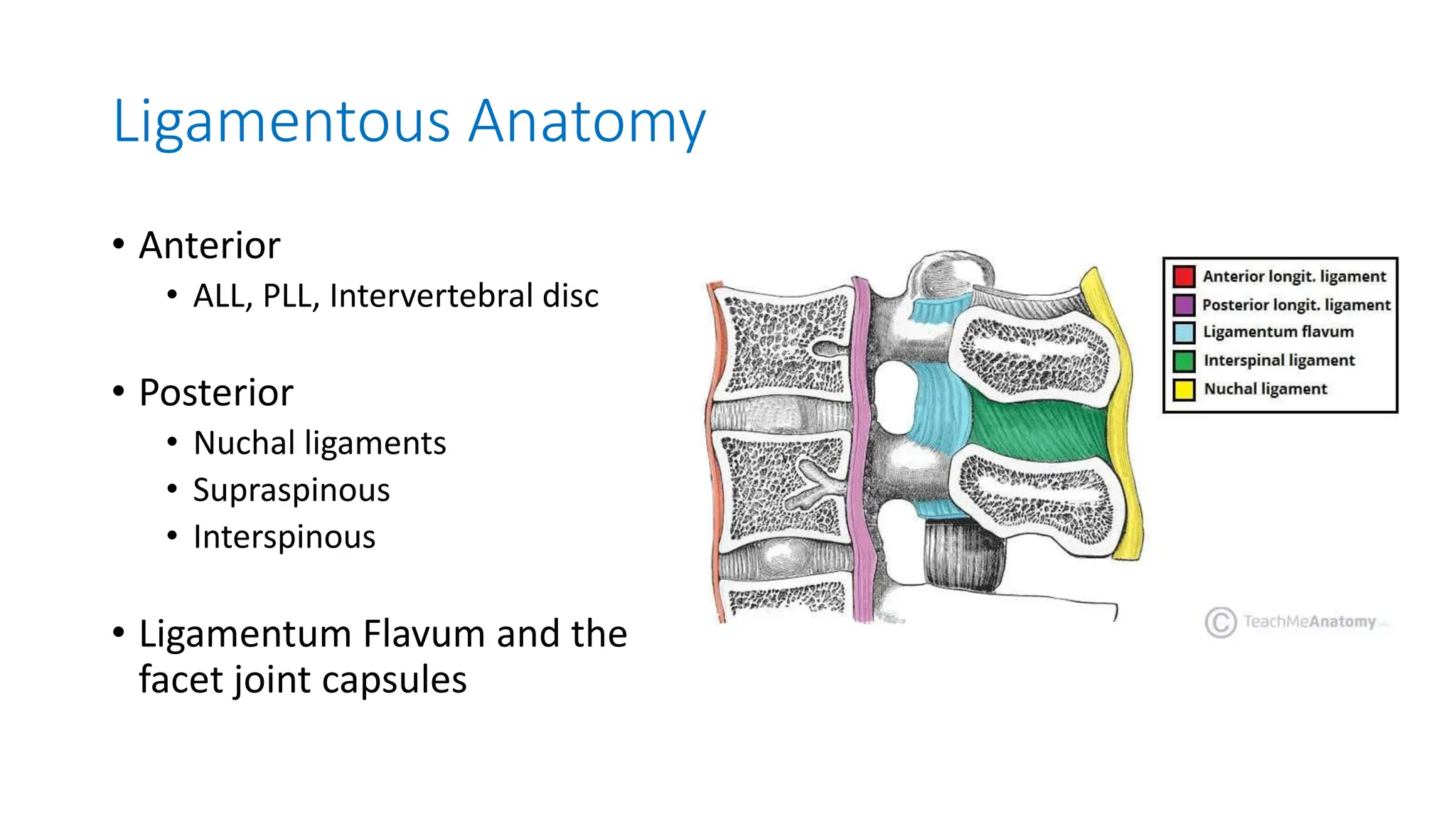 Ligamentous Anatomy

• Anterior
  • ALL, PLL, Intervertebral disc

• Posterior
  • Nuchal ligaments
  • Supraspinous
  • Interspinous

• Ligamentum Flavum and the facet joint capsules

Anterior longit. ligament
Posterior longit. ligament
Ligamentum flavum
Interspinal ligament
Nuchal ligament

© TeachMeAnatomy